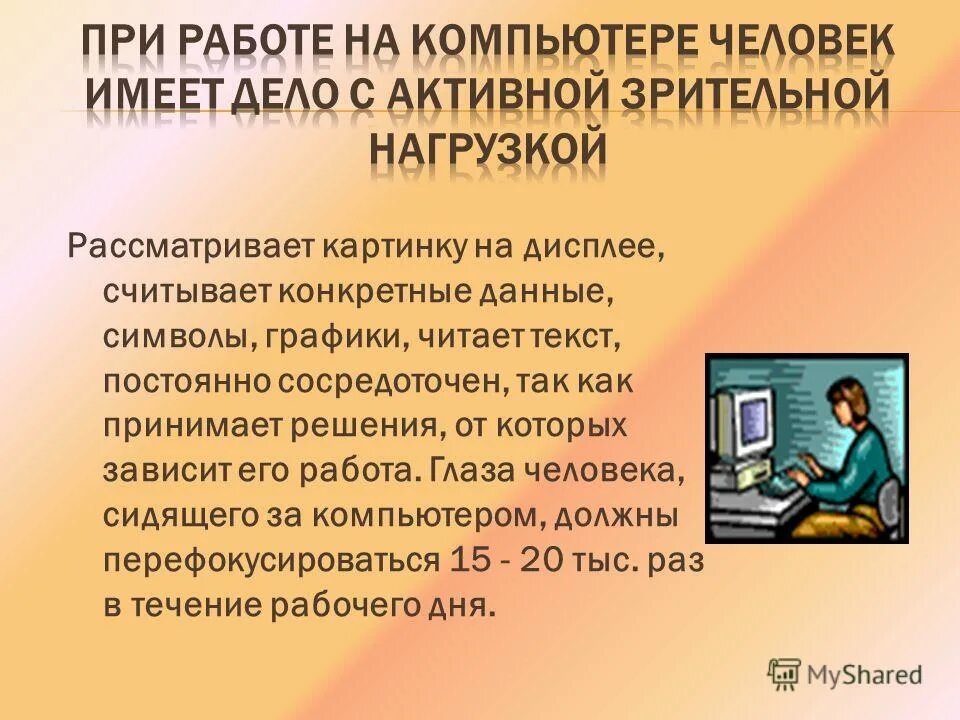 ПРИ РАБОТЕ НА КОМПЬЮТЕРЕ ЧЕЛОВЕК ИМЕЕТ ДЕЛО С АКТИВНОЙ ЗРИТЕЛЬНОЙ НАГРУЗКОЙ

Рассматривает картинку на дисплее, считывает конкретные данные, символы, графики, читает текст, постоянно сосредоточен, так как принимает решения, от которых зависит его работа. Глаза человека, сидящего за компьютером, должны перефокусироваться 15 - 20 тыс. раз в течение рабочего дня.

MyShared